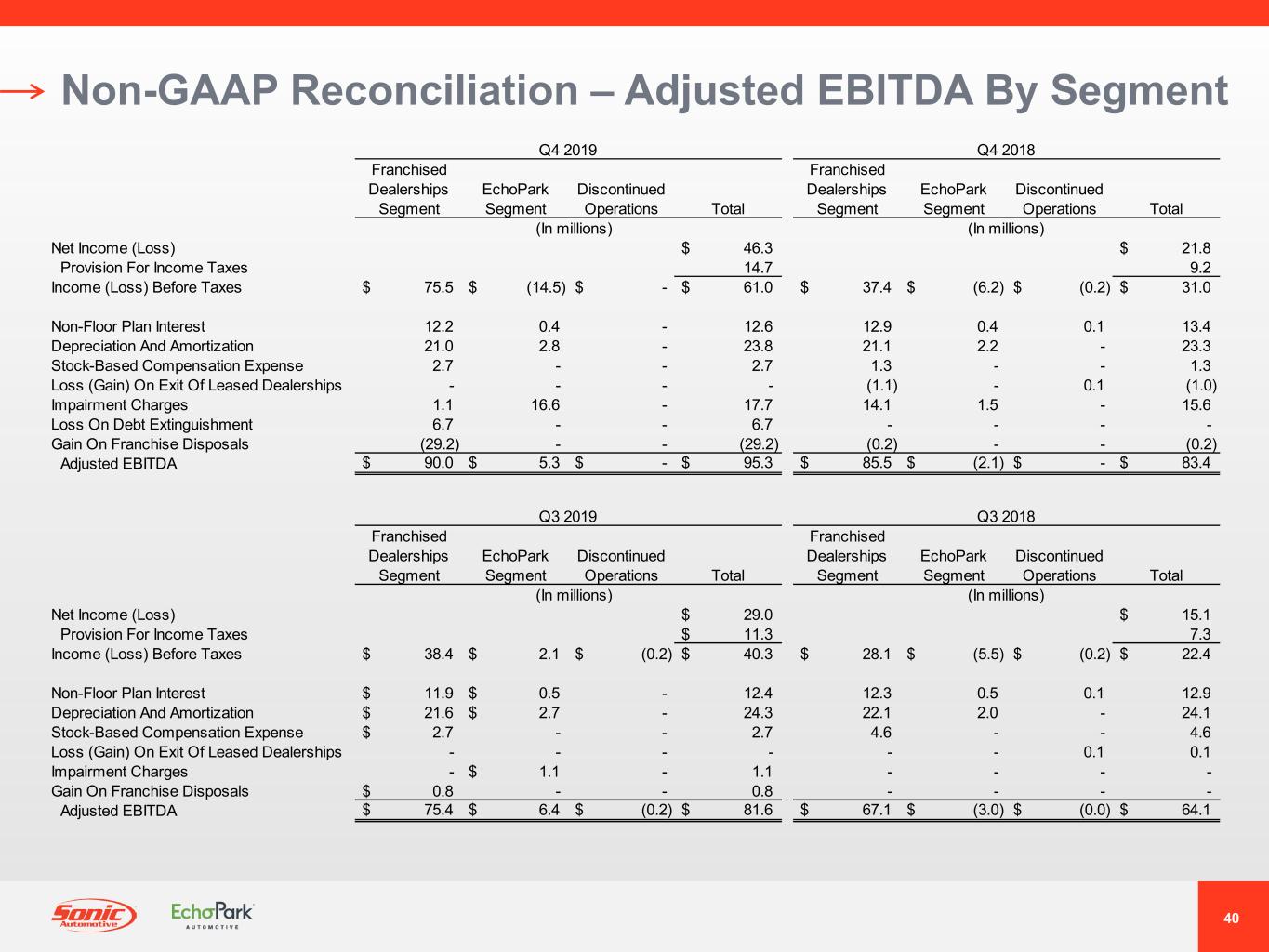 Non-GAAP Reconciliation – Adjusted EBITDA By Segment

| | Q4 2019 Franchised Dealerships Segment | Q4 2019 EchoPark Segment | Q4 2019 Discontinued Operations | Q4 2019 Total | Q4 2018 Franchised Dealerships Segment | Q4 2018 EchoPark Segment | Q4 2018 Discontinued Operations | Q4 2018 Total |
|---|---|---|---|---|---|---|---|---|
| | (In millions) | | | | (In millions) | | | |
| Net Income (Loss) | | | | $ 46.3 | | | | $ 21.8 |
| Provision For Income Taxes | | | | 14.7 | | | | 9.2 |
| Income (Loss) Before Taxes | $ 75.5 | $ (14.5) | $ - | $ 61.0 | $ 37.4 | $ (6.2) | $ (0.2) | $ 31.0 |
| Non-Floor Plan Interest | 12.2 | 0.4 | - | 12.6 | 12.9 | 0.4 | 0.1 | 13.4 |
| Depreciation And Amortization | 21.0 | 2.8 | - | 23.8 | 21.1 | 2.2 | - | 23.3 |
| Stock-Based Compensation Expense | 2.7 | - | - | 2.7 | 1.3 | - | - | 1.3 |
| Loss (Gain) On Exit Of Leased Dealerships | - | - | - | - | (1.1) | - | 0.1 | (1.0) |
| Impairment Charges | 1.1 | 16.6 | - | 17.7 | 14.1 | 1.5 | - | 15.6 |
| Loss On Debt Extinguishment | 6.7 | - | - | 6.7 | - | - | - | - |
| Gain On Franchise Disposals | (29.2) | - | - | (29.2) | (0.2) | - | - | (0.2) |
| Adjusted EBITDA | $ 90.0 | $ 5.3 | $ - | $ 95.3 | $ 85.5 | $ (2.1) | $ - | $ 83.4 |

| | Q3 2019 Franchised Dealerships Segment | Q3 2019 EchoPark Segment | Q3 2019 Discontinued Operations | Q3 2019 Total | Q3 2018 Franchised Dealerships Segment | Q3 2018 EchoPark Segment | Q3 2018 Discontinued Operations | Q3 2018 Total |
|---|---|---|---|---|---|---|---|---|
| | (In millions) | | | | (In millions) | | | |
| Net Income (Loss) | | | | $ 29.0 | | | | $ 15.1 |
| Provision For Income Taxes | | | | $ 11.3 | | | | 7.3 |
| Income (Loss) Before Taxes | $ 38.4 | $ 2.1 | $ (0.2) | $ 40.3 | $ 28.1 | $ (5.5) | $ (0.2) | $ 22.4 |
| Non-Floor Plan Interest | $ 11.9 | $ 0.5 | - | 12.4 | 12.3 | 0.5 | 0.1 | 12.9 |
| Depreciation And Amortization | $ 21.6 | $ 2.7 | - | 24.3 | 22.1 | 2.0 | - | 24.1 |
| Stock-Based Compensation Expense | $ 2.7 | - | - | 2.7 | 4.6 | - | - | 4.6 |
| Loss (Gain) On Exit Of Leased Dealerships | - | - | - | - | - | - | 0.1 | 0.1 |
| Impairment Charges | - | $ 1.1 | - | 1.1 | - | - | - | - |
| Gain On Franchise Disposals | $ 0.8 | - | - | 0.8 | - | - | - | - |
| Adjusted EBITDA | $ 75.4 | $ 6.4 | $ (0.2) | $ 81.6 | $ 67.1 | $ (3.0) | $ (0.0) | $ 64.1 |

Sonic Automotive EchoPark AUTOMOTIVE

40